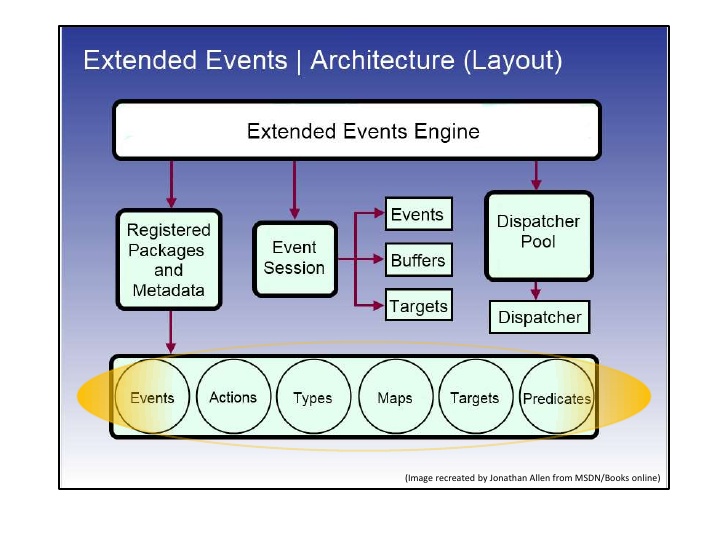 Extended Events | Architecture (Layout)

Extended Events Engine

Registered Packages and Metadata

Event Session

Events

Buffers

Targets

Dispatcher Pool

Dispatcher

Events

Actions

Types

Maps

Targets

Predicates

(Image recreated by Jonathan Allen from MSDN/Books online)